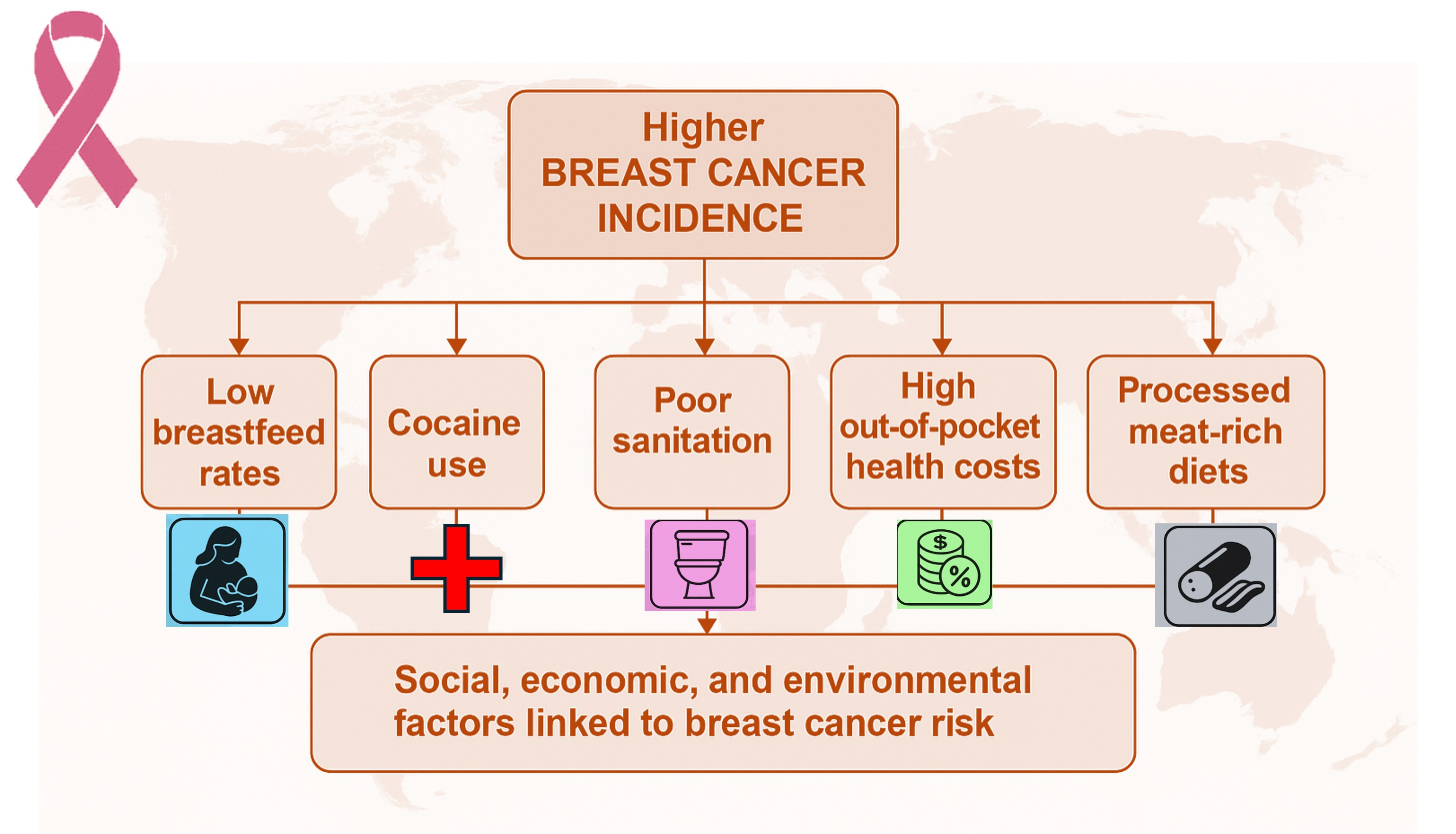 Higher
BREAST CANCER
INCIDENCE

Low breastfeed rates

Cocaine use

Poor sanitation

High out-of-pocket health costs

Processed meat-rich diets

$

%

Social, economic, and environmental factors linked to breast cancer risk